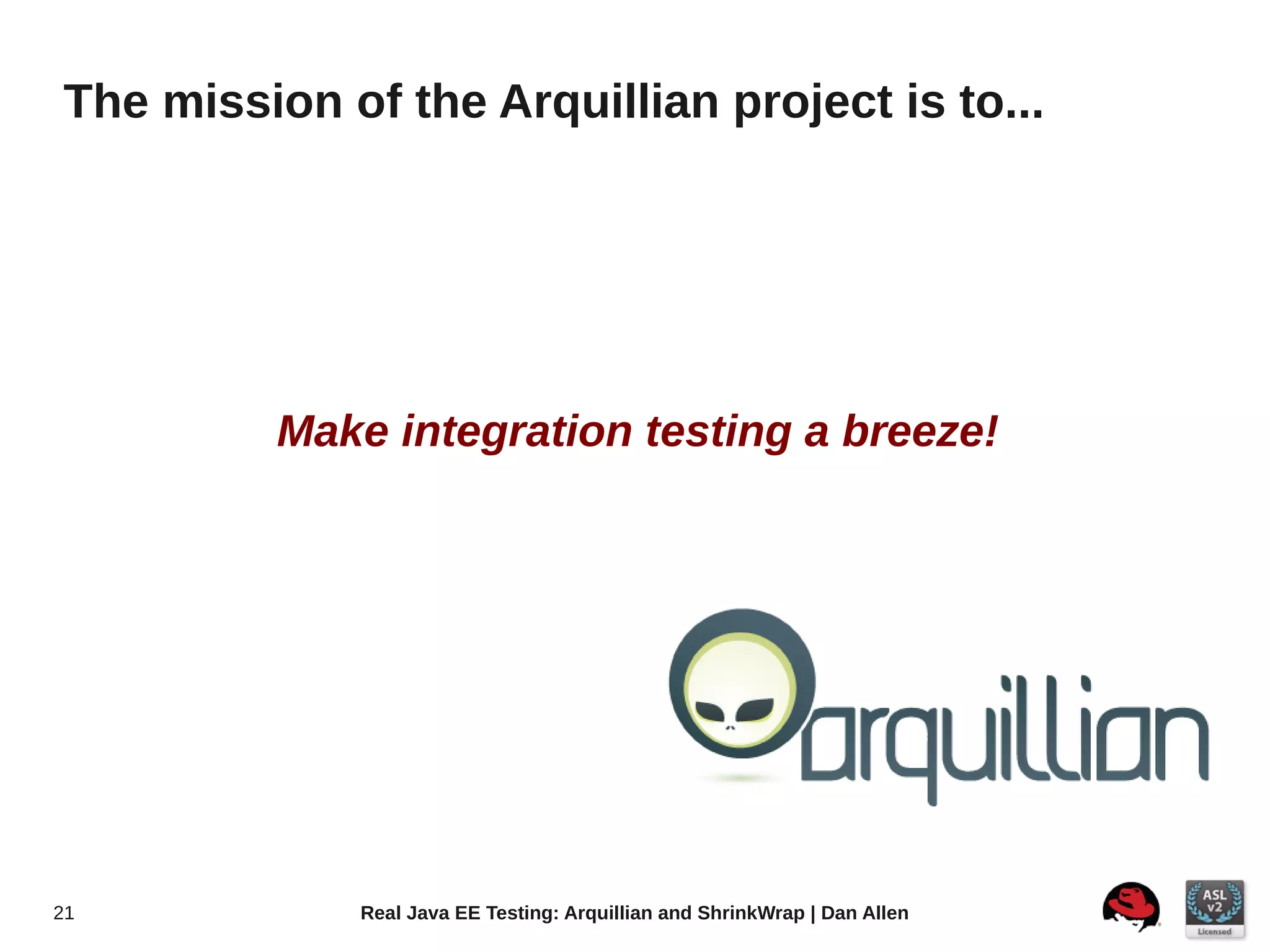 The mission of the Arquillian project is to...

Make integration testing a breeze!

arquillian

21

Real Java EE Testing: Arquillian and ShrinkWrap | Dan Allen

ASL v2

Licensed